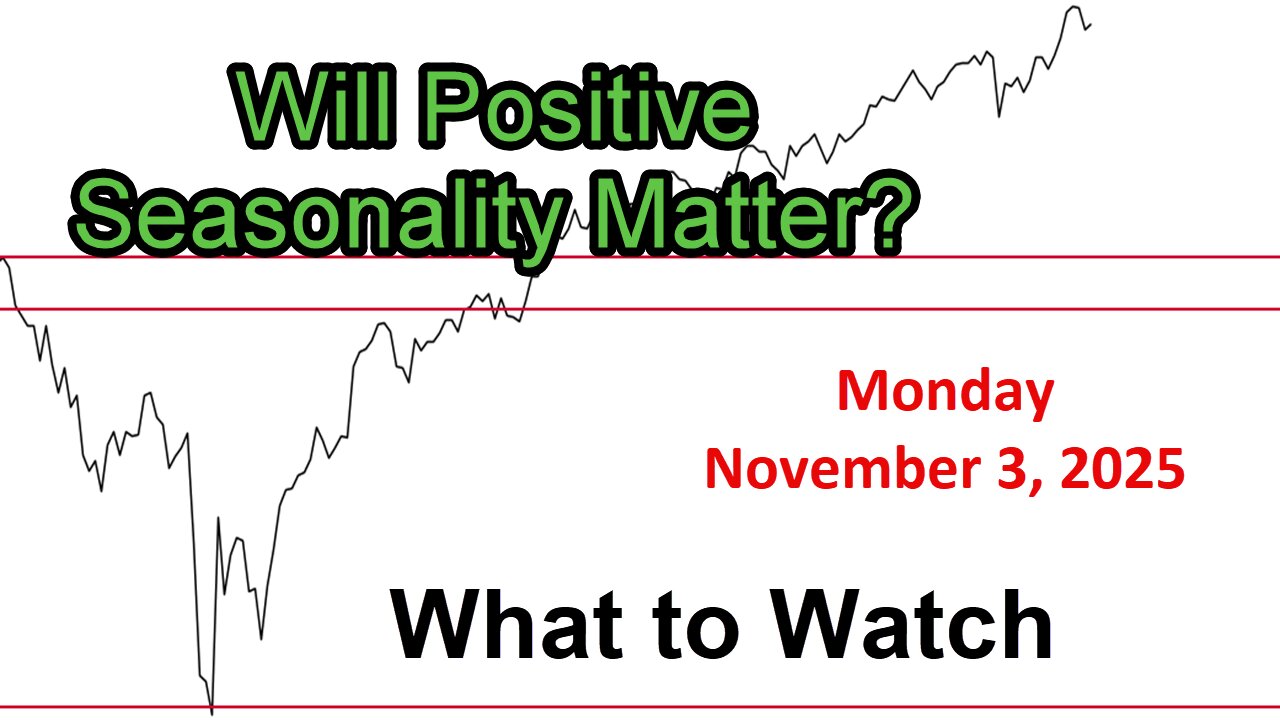 Will Positive Seasonality Matter?

Monday
November 3, 2025

What to Watch